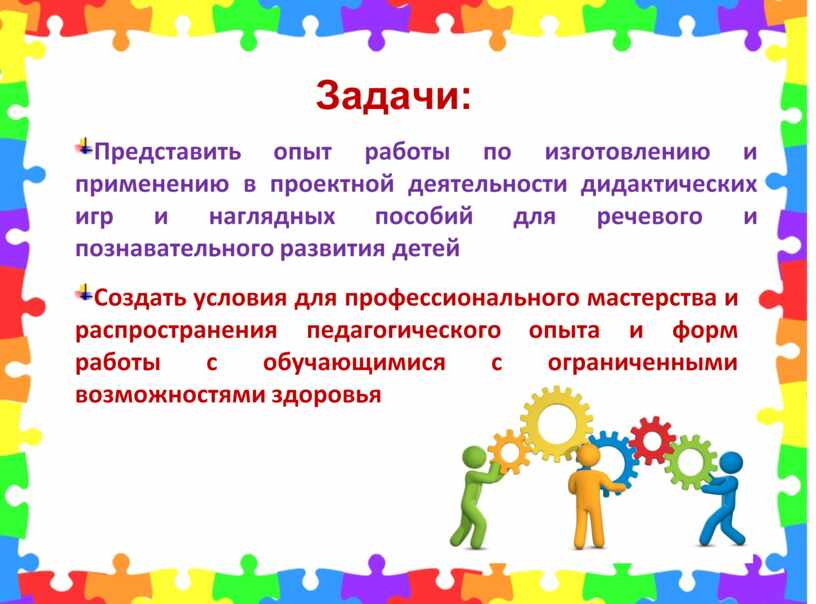 Задачи:

Представить опыт работы по изготовлению и применению в проектной деятельности дидактических игр и наглядных пособий для речевого и познавательного развития детей

Создать условия для профессионального мастерства и распространения педагогического опыта и форм работы с обучающимися с ограниченными возможностями здоровья